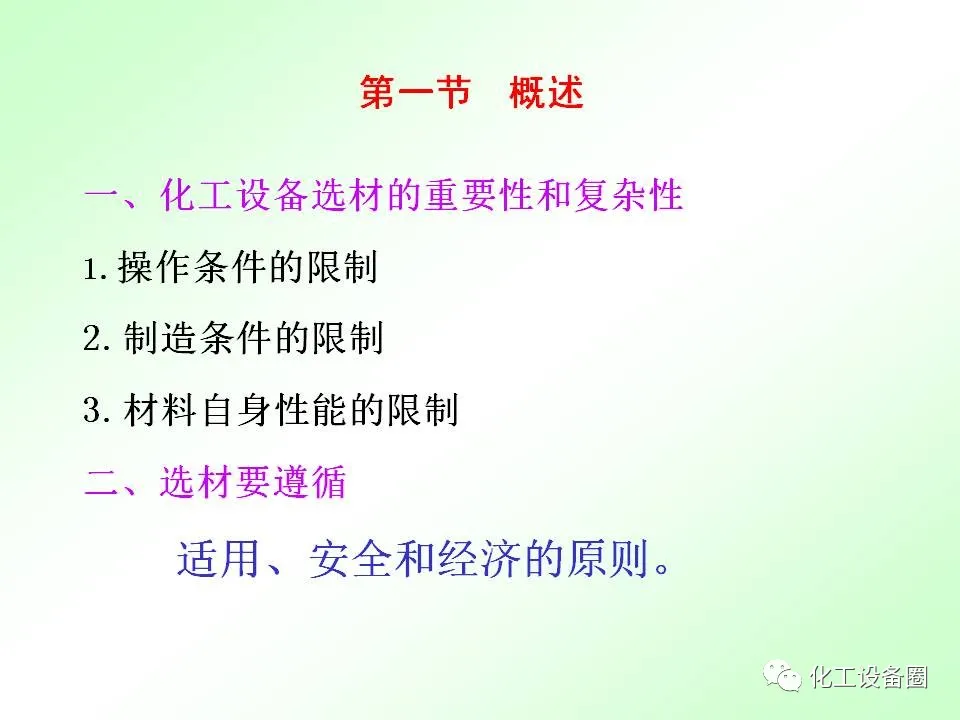 第一节 概述

一、化工设备选材的重要性和复杂性

1. 操作条件的限制

2. 制造条件的限制

3. 材料自身性能的限制

二、选材要遵循

适用、安全和经济的原则。

化工设备圈